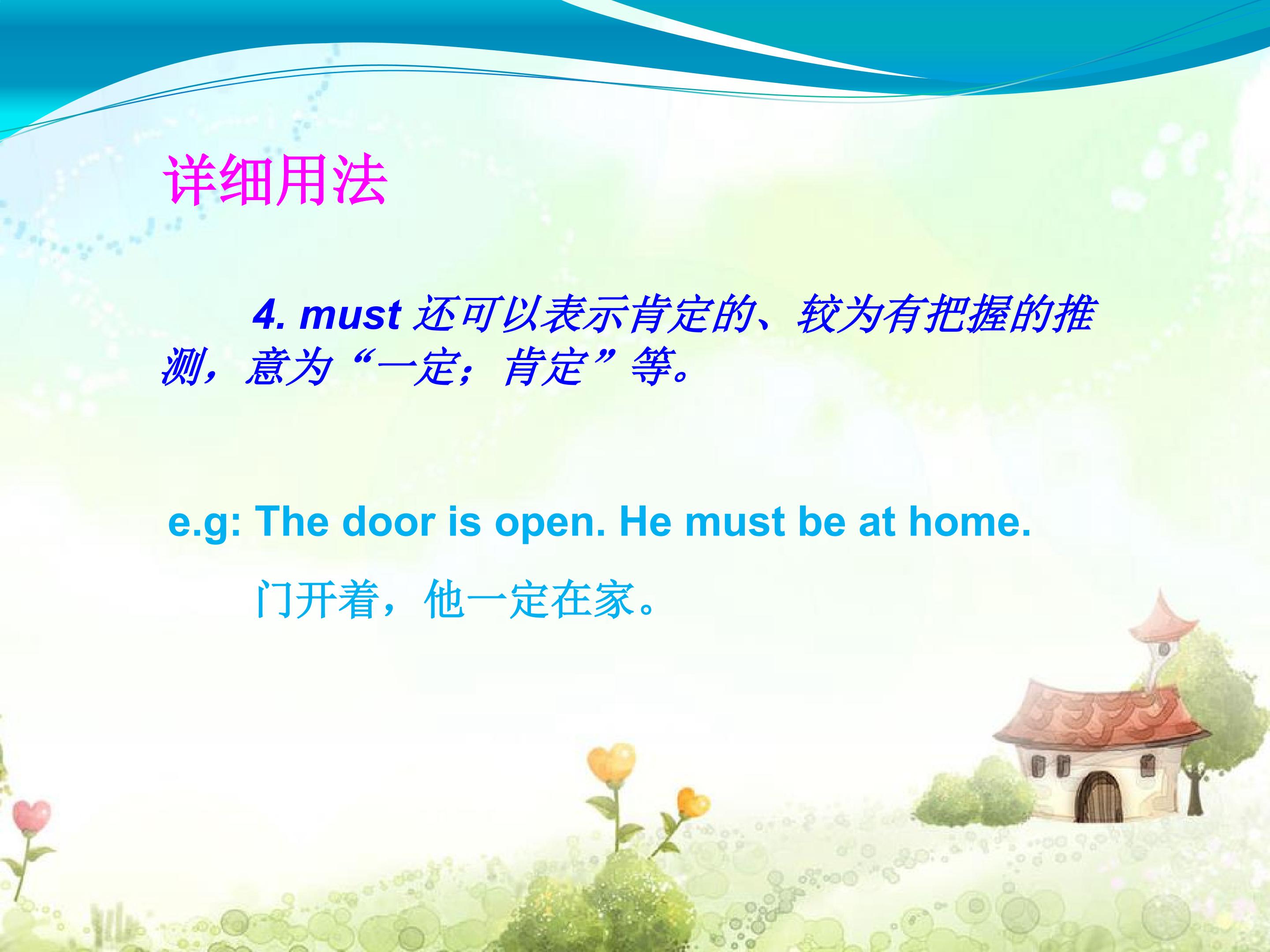 详细用法

4. must 还可以表示肯定的、较为有把握的推测，意为“一定；肯定”等。

e.g: The door is open. He must be at home.

门开着，他一定在家。